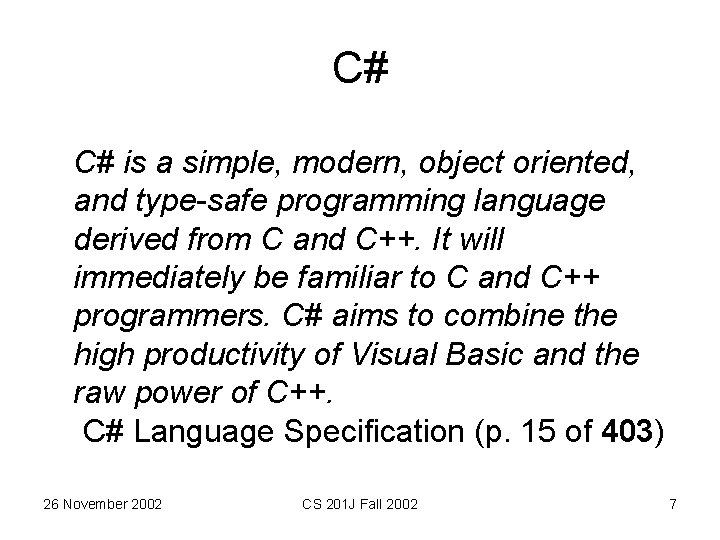 C#

C# is a simple, modern, object oriented, and type-safe programming language derived from C and C++. It will immediately be familiar to C and C++ programmers. C# aims to combine the high productivity of Visual Basic and the raw power of C++.

C# Language Specification (p. 15 of 403)

26 November 2002

CS 201J Fall 2002

7